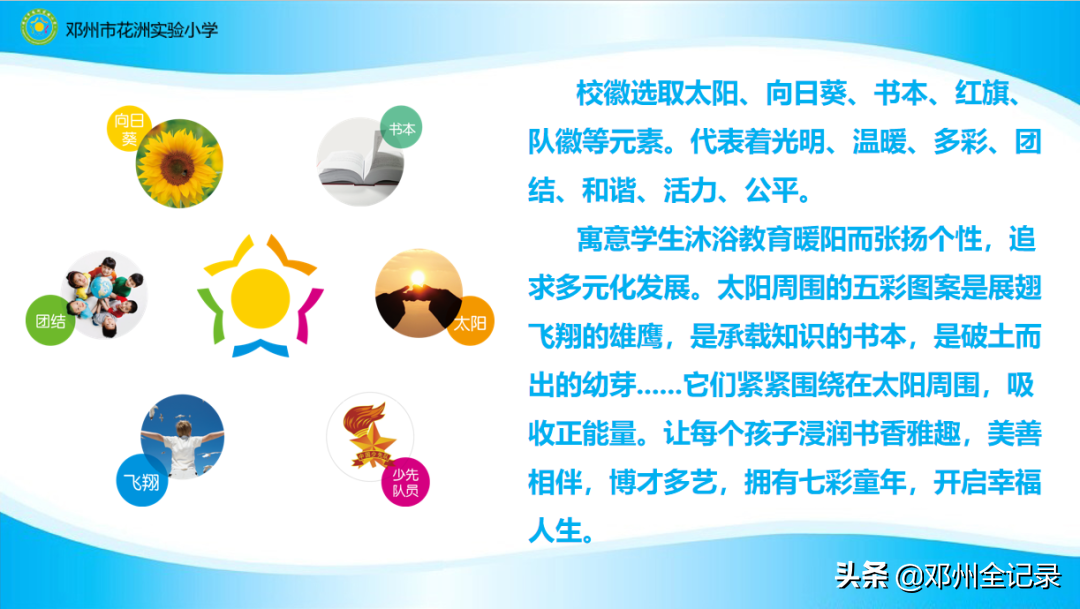 邓州市花洲实验小学

向日葵

书本

团结

太阳

飞翔

少先队员

校徽选取太阳、向日葵、书本、红旗、队徽等元素。代表着光明、温暖、多彩、团结、和谐、活力、公平。

寓意学生沐浴教育暖阳而张扬个性，追求多元化发展。太阳周围的五彩图案是展翅飞翔的雄鹰，是承载知识的书本，是破土而出的幼芽……它们紧紧围绕在太阳周围，吸收正能量。让每个孩子浸润书香雅趣，美善相伴，博才多艺，拥有七彩童年，开启幸福人生。

头条 @邓州全记录